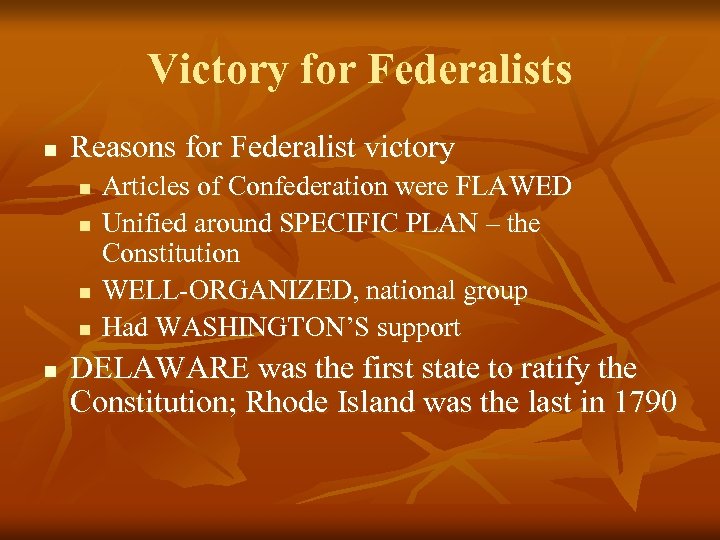 Victory for Federalists

- Reasons for Federalist victory
  - Articles of Confederation were FLAWED
  - Unified around SPECIFIC PLAN – the Constitution
  - WELL-ORGANIZED, national group
  - Had WASHINGTON'S support
- DELAWARE was the first state to ratify the Constitution; Rhode Island was the last in 1790